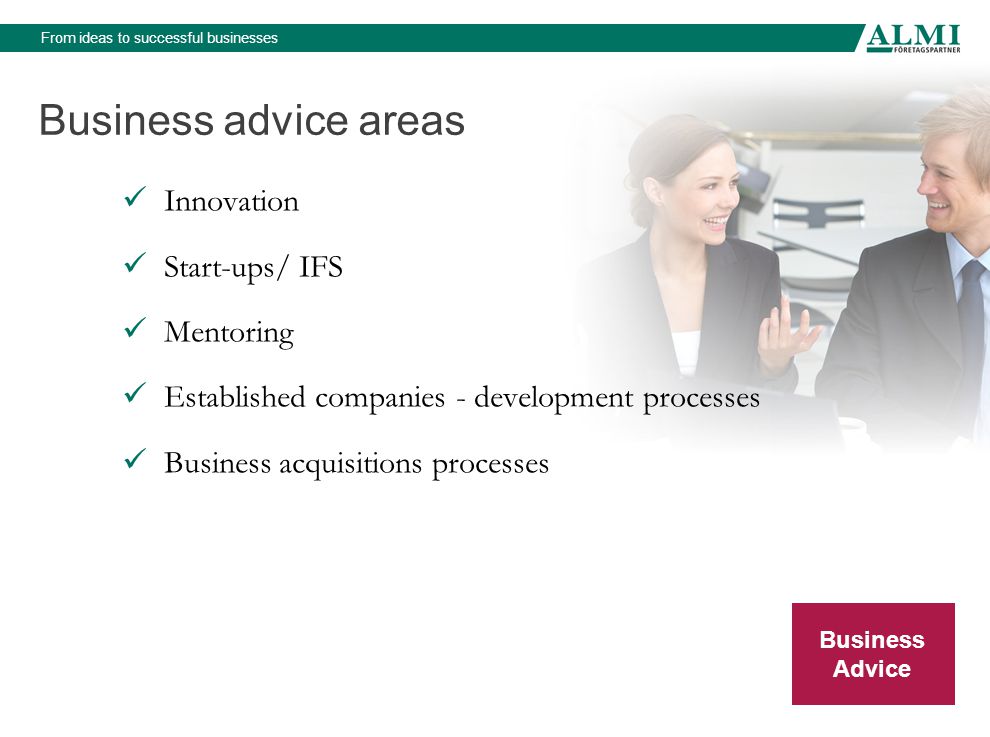 From ideas to successful businesses

ALMI FÖRETAGSPARTNER

Business advice areas

✓ Innovation

✓ Start-ups/ IFS

✓ Mentoring

✓ Established companies - development processes

✓ Business acquisitions processes

Business Advice